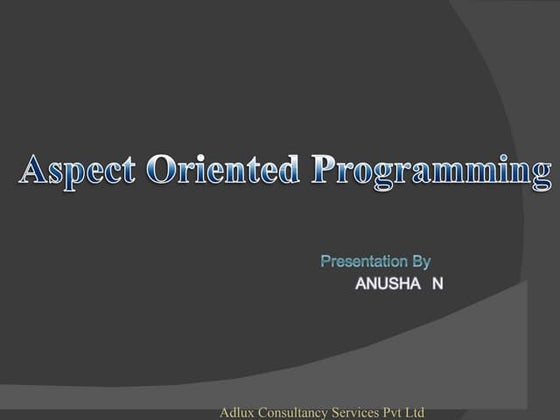 Aspect Oriented Programming

Presentation By
ANUSHA N

Adlux Consultancy Services Pvt Ltd